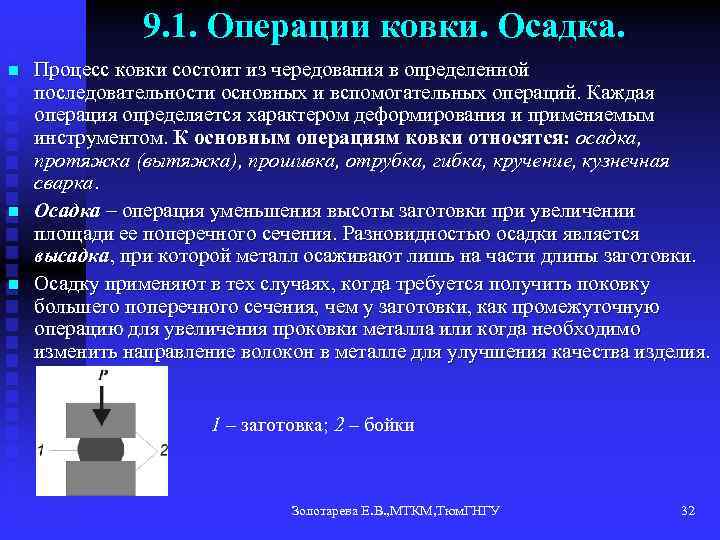 9.1. Операции ковки. Осадка.

Процесс ковки состоит из чередования в определенной последовательности основных и вспомогательных операций. Каждая операция определяется характером деформирования и применяемым инструментом. К основным операциям ковки относятся: осадка, протяжка (вытяжка), прошивка, отрубка, гибка, кручение, кузнечная сварка.

Осадка – операция уменьшения высоты заготовки при увеличении площади ее поперечного сечения. Разновидностью осадки является высадка, при которой металл осаживают лишь на части длины заготовки.

Осадку применяют в тех случаях, когда требуется получить поковку большего поперечного сечения, чем у заготовки, как промежуточную операцию для увеличения проковки металла или когда необходимо изменить направление волокон в металле для улучшения качества изделия.

P

1

2

1 – заготовка; 2 – бойки

Золотарева Е.В.,МТКМ,ТюмГНГУ

32